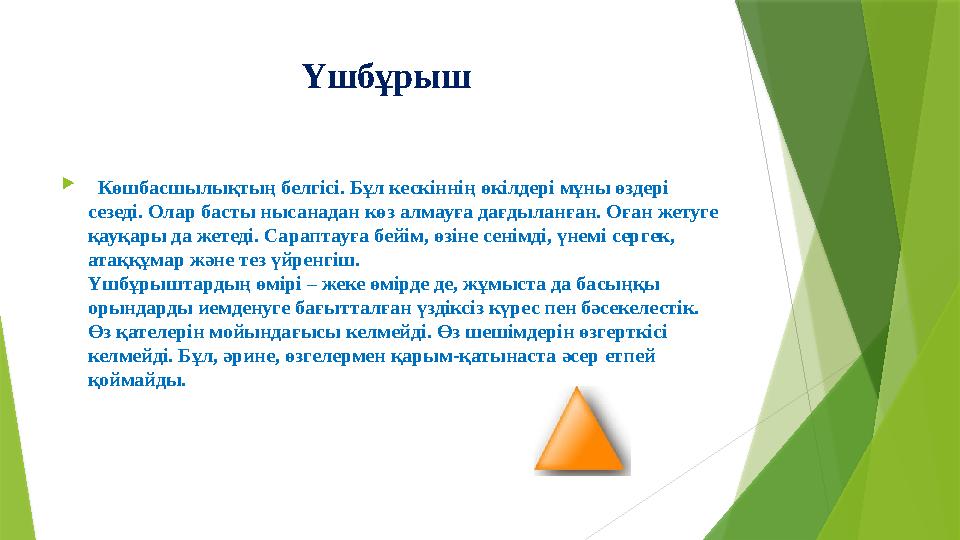 Үшбұрыш

Көшбасшылықтың белгісі. Бұл кескіннің өкілдері мұны өздері сезеді. Олар басты нысанадан көз алмауға дағдыланған. Оған жетуге қауқары да жетеді. Сараптауға бейім, өзіне сенімді, үнемі сергек, атаққұмар және тез үйренгіш.
Үшбұрыштардың өмірі – жеке өмірде де, жұмыста да басыңқы орындарды иемденуге бағытталған үздіксіз күрес пен бәсекелестік. Өз қателерін мойындағысы келмейді. Өз шешімдерін өзгерткісі келмейді. Бұл, әрине, өзгелермен қарым-қатынаста әсер етпей қоймайды.